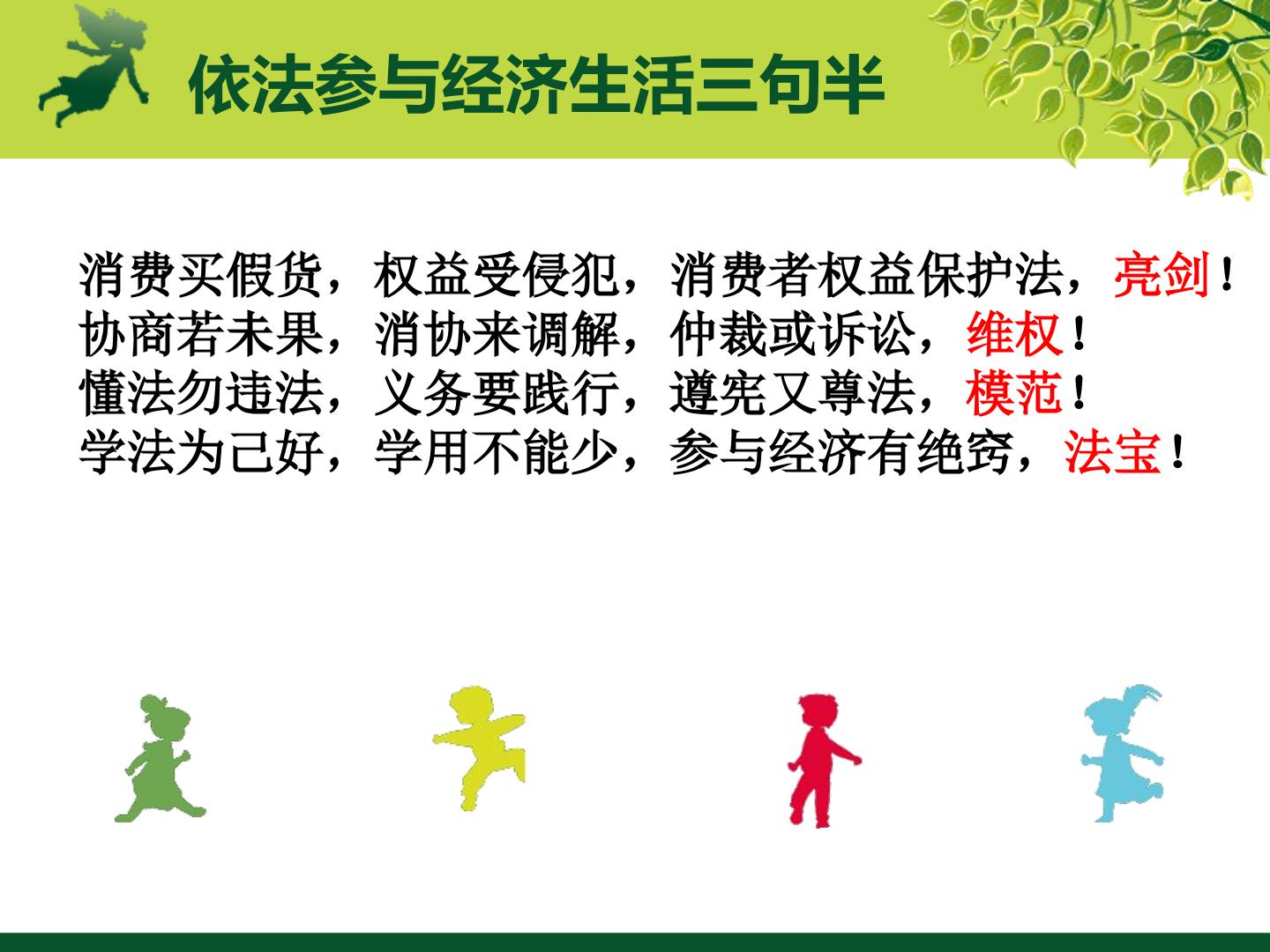 依法参与经济生活三句半

消费买假货，权益受侵犯，消费者权益保护法，亮剑！
协商若未果，消协来调解，仲裁或诉讼，维权！
懂法勿违法，义务要践行，遵宪又尊法，模范！
学法为己好，学用不能少，参与经济有绝窍，法宝！